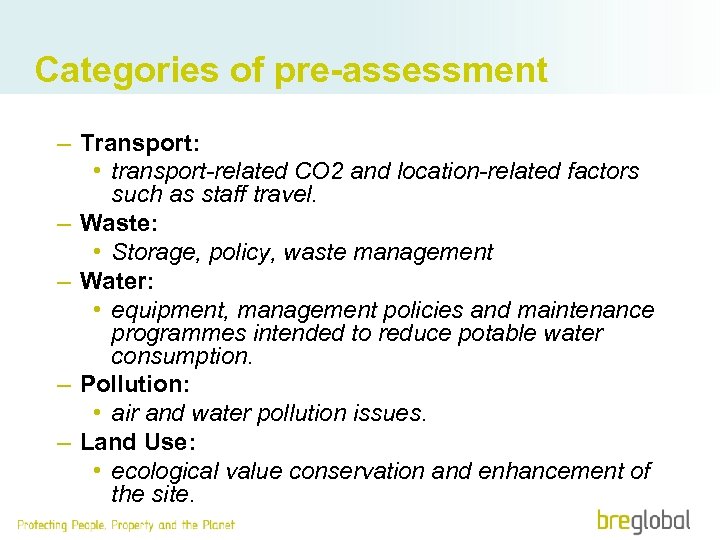 Categories of pre-assessment

– Transport:
• transport-related CO2 and location-related factors such as staff travel.
– Waste:
• Storage, policy, waste management
– Water:
• equipment, management policies and maintenance programmes intended to reduce potable water consumption.
– Pollution:
• air and water pollution issues.
– Land Use:
• ecological value conservation and enhancement of the site.

Protecting People, Property and the Planet

breglobal